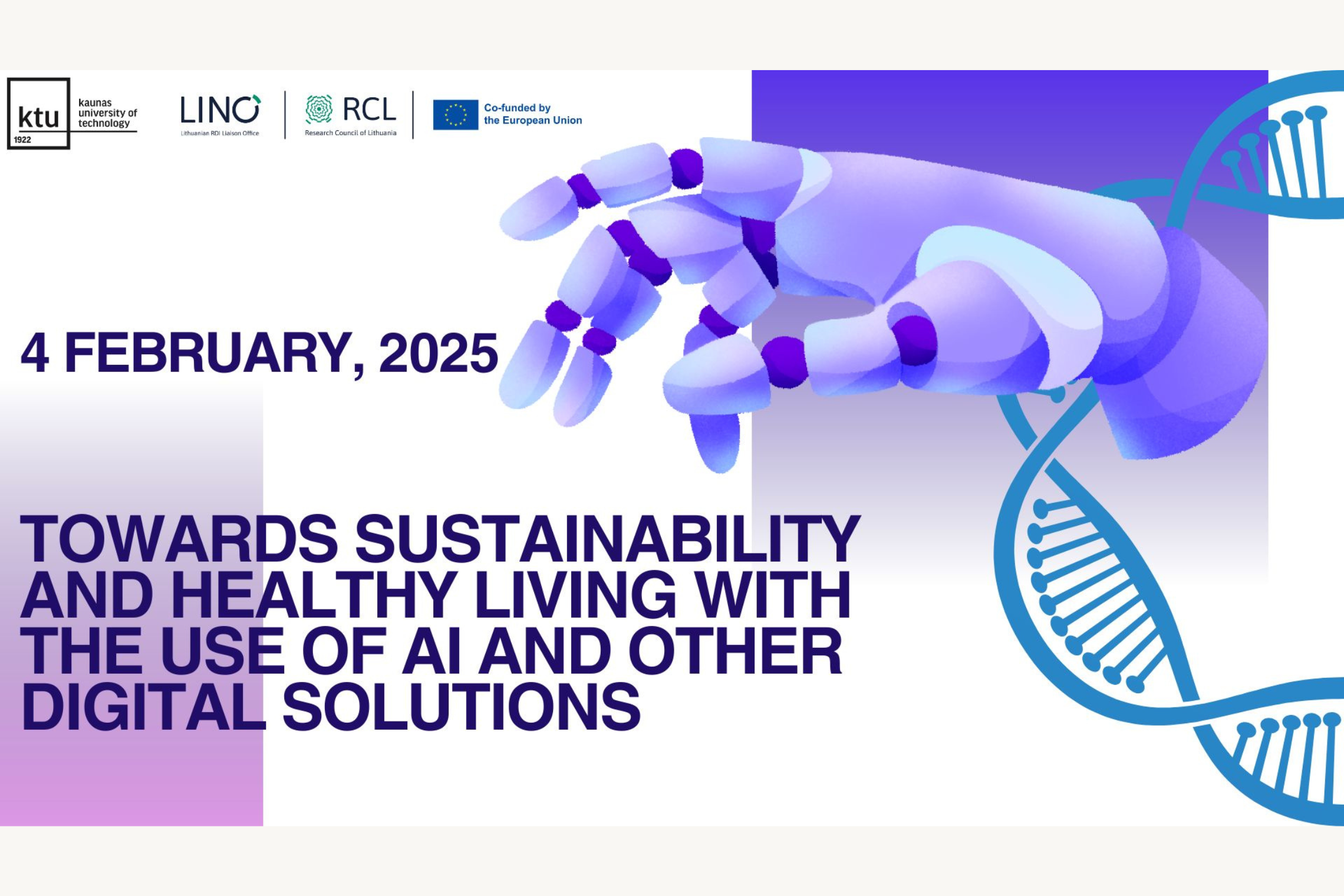 ktu
1922
kaunas
university of
technology

LINO
Lithuanian RDI Liaison Office

RCL
Research Council of Lithuania

Co-funded by
the European Union

4 FEBRUARY, 2025

TOWARDS SUSTAINABILITY AND HEALTHY LIVING WITH THE USE OF AI AND OTHER DIGITAL SOLUTIONS